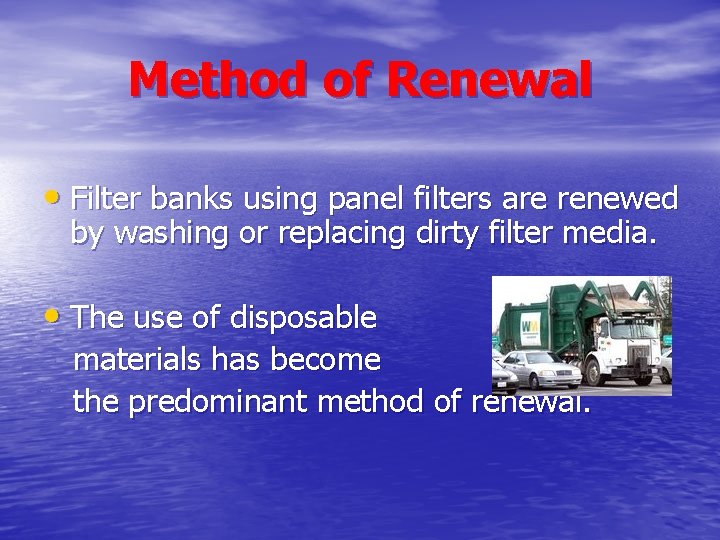 Method of Renewal

• Filter banks using panel filters are renewed by washing or replacing dirty filter media.

• The use of disposable materials has become the predominant method of renewal.